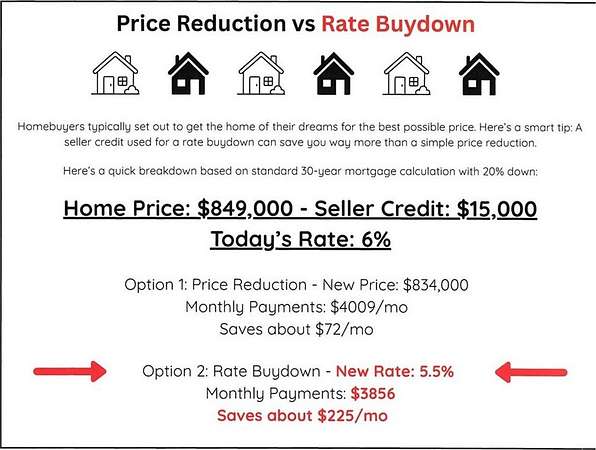 Price Reduction vs Rate Buydown

Homebuyers typically set out to get the home of their dreams for the best possible price. Here's a smart tip: A seller credit used for a rate buydown can save you way more than a simple price reduction.

Here's a quick breakdown based on standard 30-year mortgage calculation with 20% down:

Home Price: $849,000 - Seller Credit: $15,000
Today's Rate: 6%

Option 1: Price Reduction - New Price: $834,000
Monthly Payments: $4009/mo
Saves about $72/mo

Option 2: Rate Buydown - New Rate: 5.5%
Monthly Payments: $3856
Saves about $225/mo